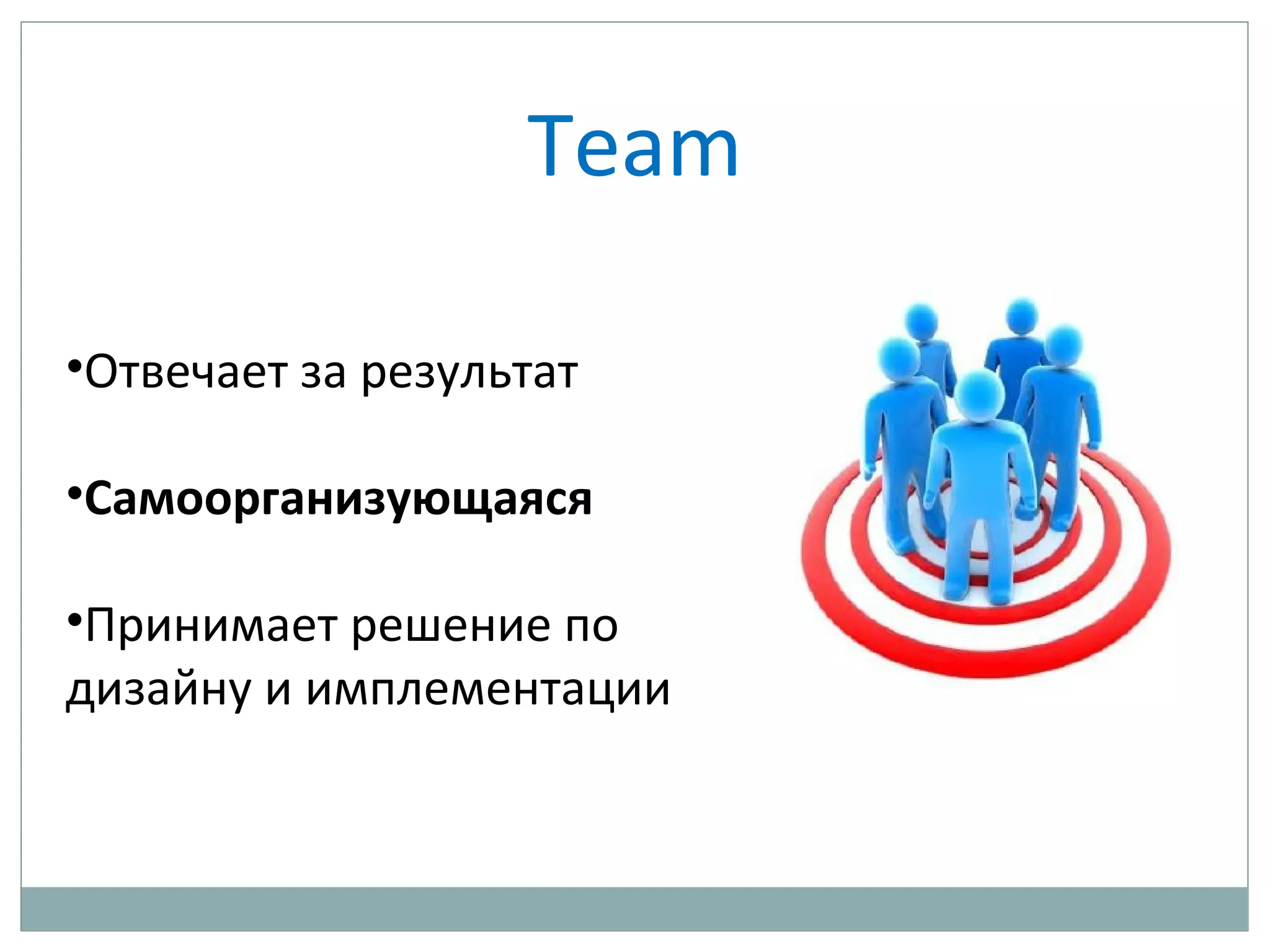 Team

•Отвечает за результат

•Самоорганизующаяся

•Принимает решение по дизайну и имплементации